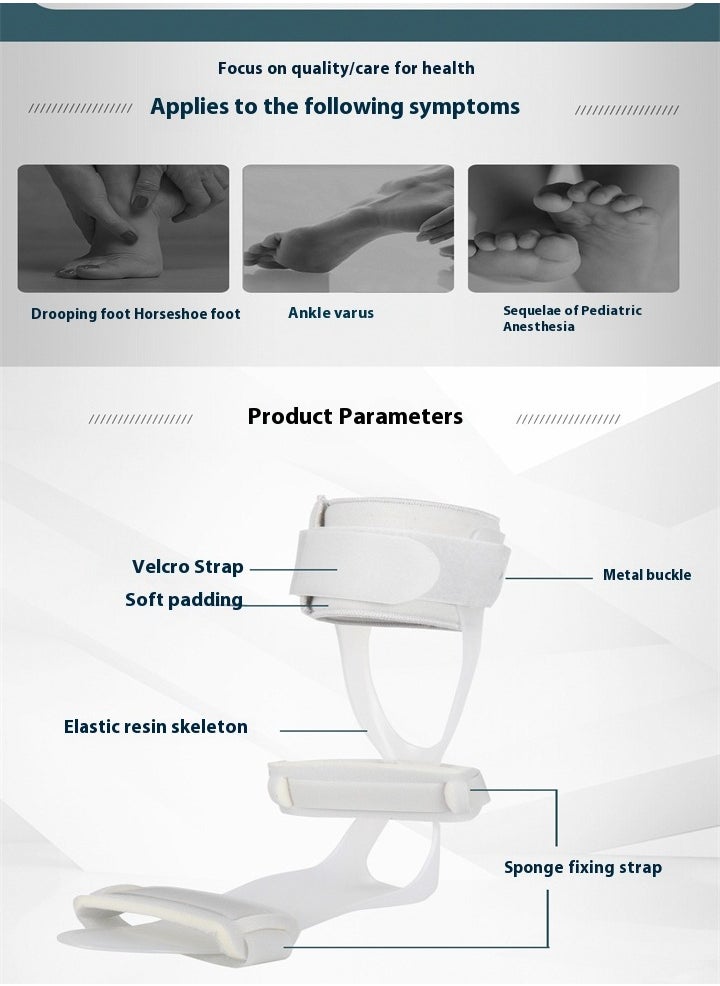 Focus on quality/care for health

Applies to the following symptoms

Drooping foot Horseshoe foot

Ankle varus

Sequelae of Pediatric Anesthesia

Product Parameters

Velcro Strap

Soft padding

Metal buckle

Elastic resin skeleton

Sponge fixing strap